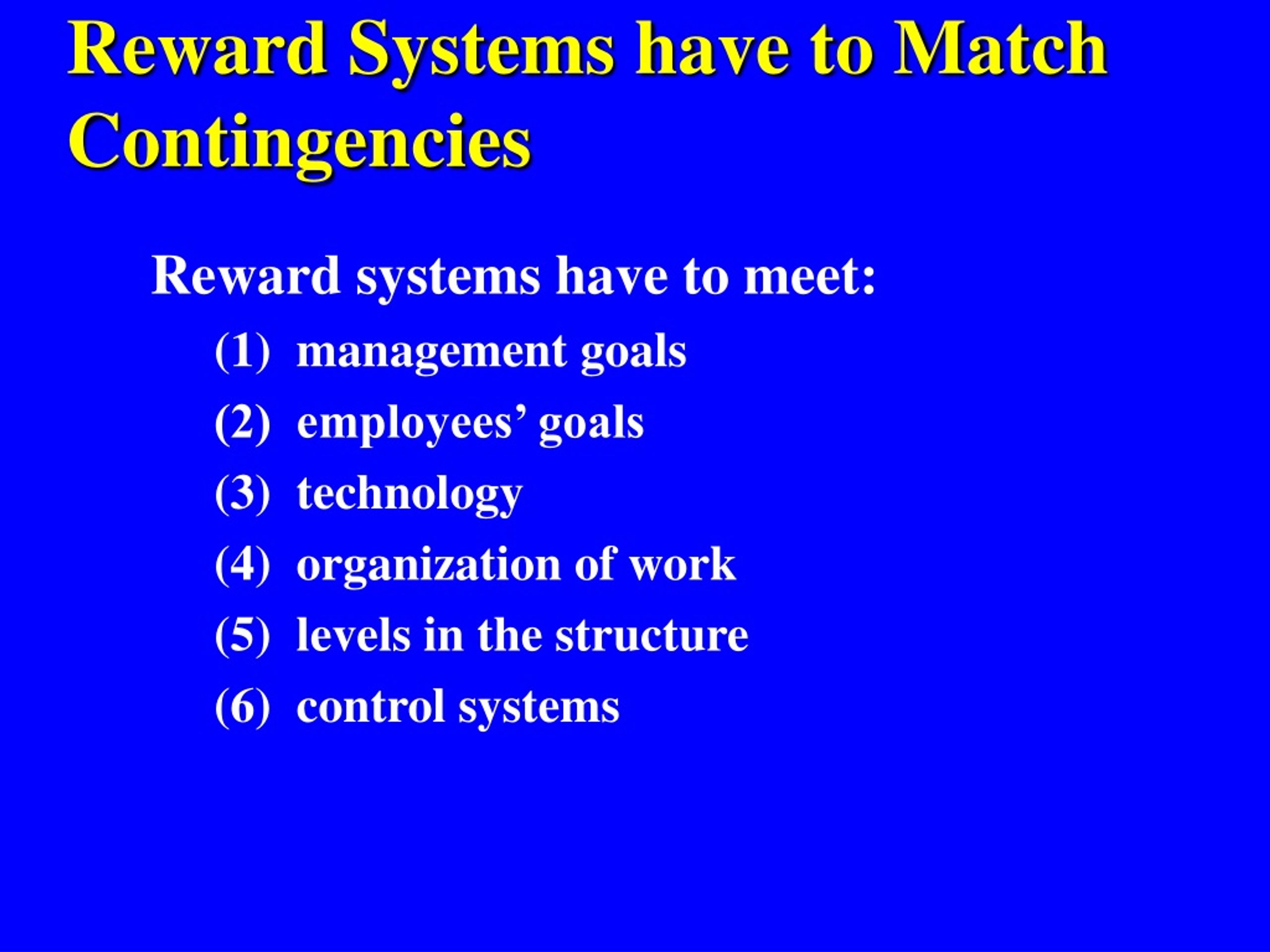 Reward Systems have to Match Contingencies

Reward systems have to meet:

(1) management goals

(2) employees’ goals

(3) technology

(4) organization of work

(5) levels in the structure

(6) control systems